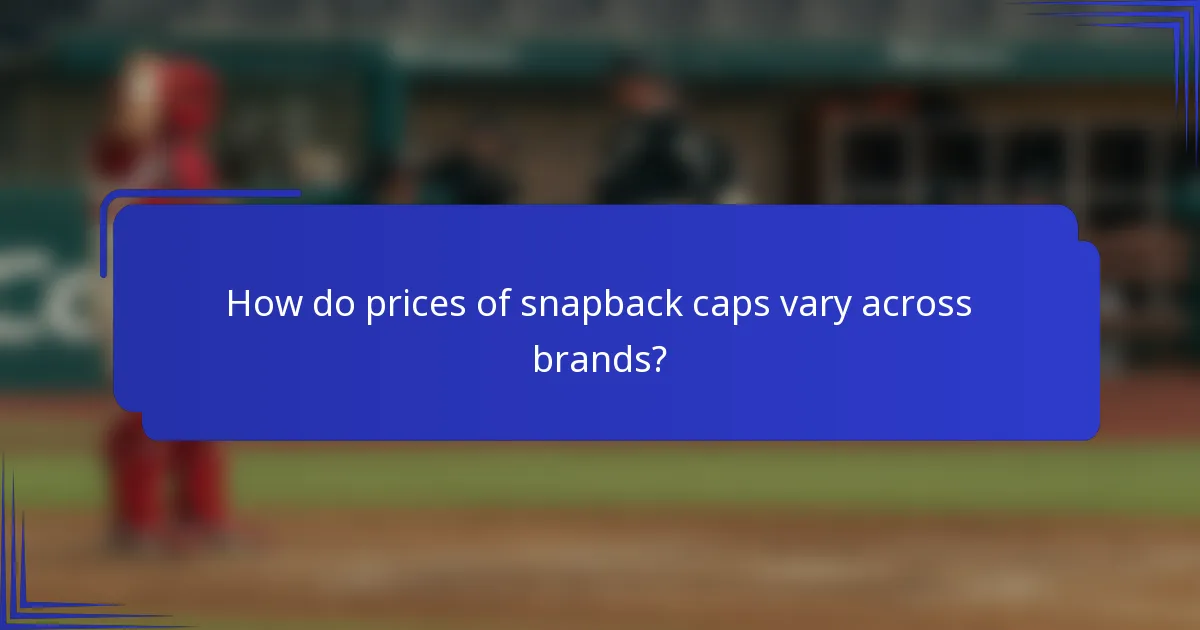 How do prices of snapback caps vary across brands?